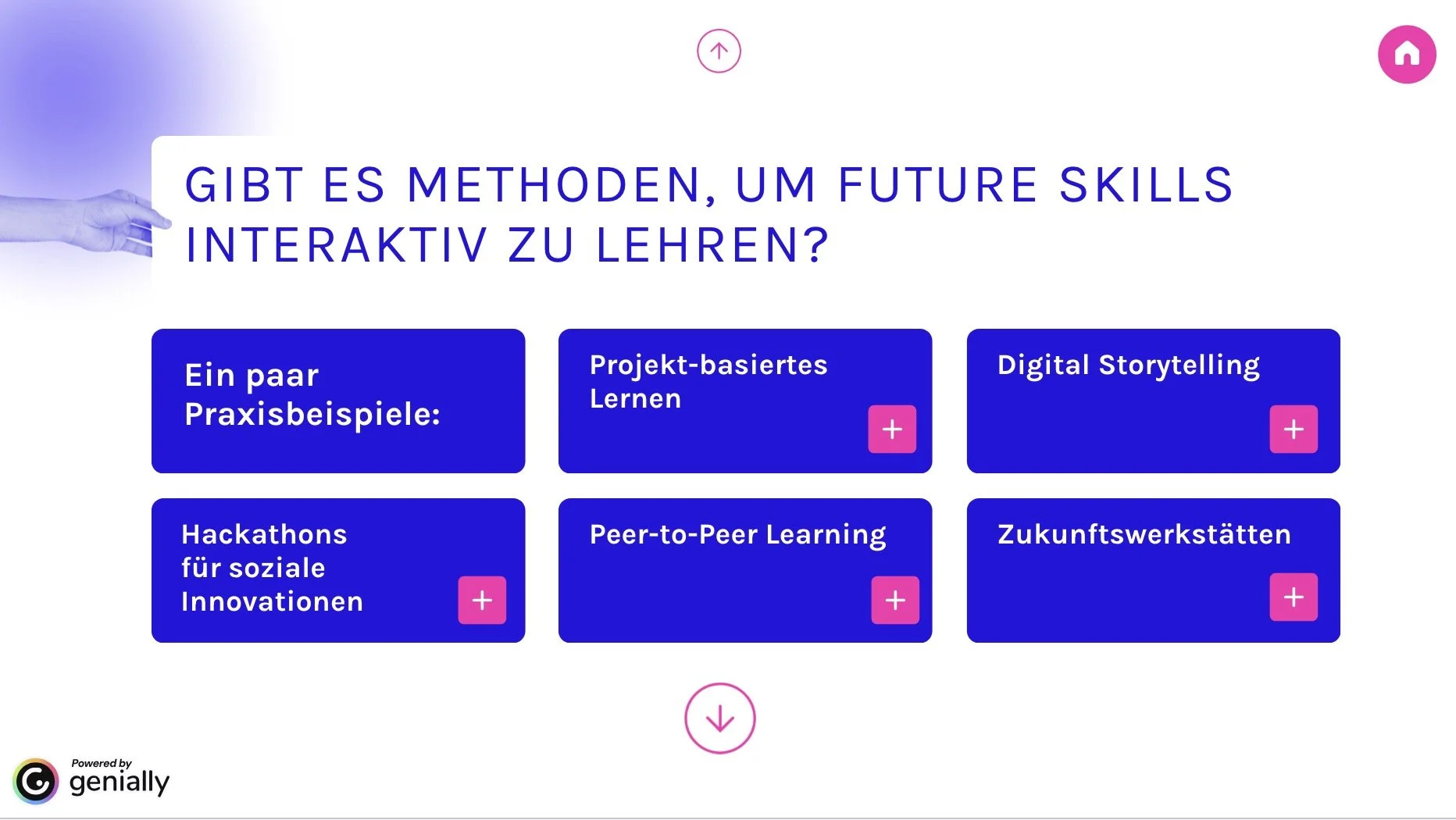 GIBT ES METHODEN, UM FUTURE SKILLS INTERAKTIV ZU LEHREN?

Ein paar Praxisbeispiele:

Projekt-basiertes Lernen

+

Digital Storytelling

+

Hackathons für soziale Innovationen

+

Peer-to-Peer Learning

+

Zukunftswerkstätten

+

Powered by genially